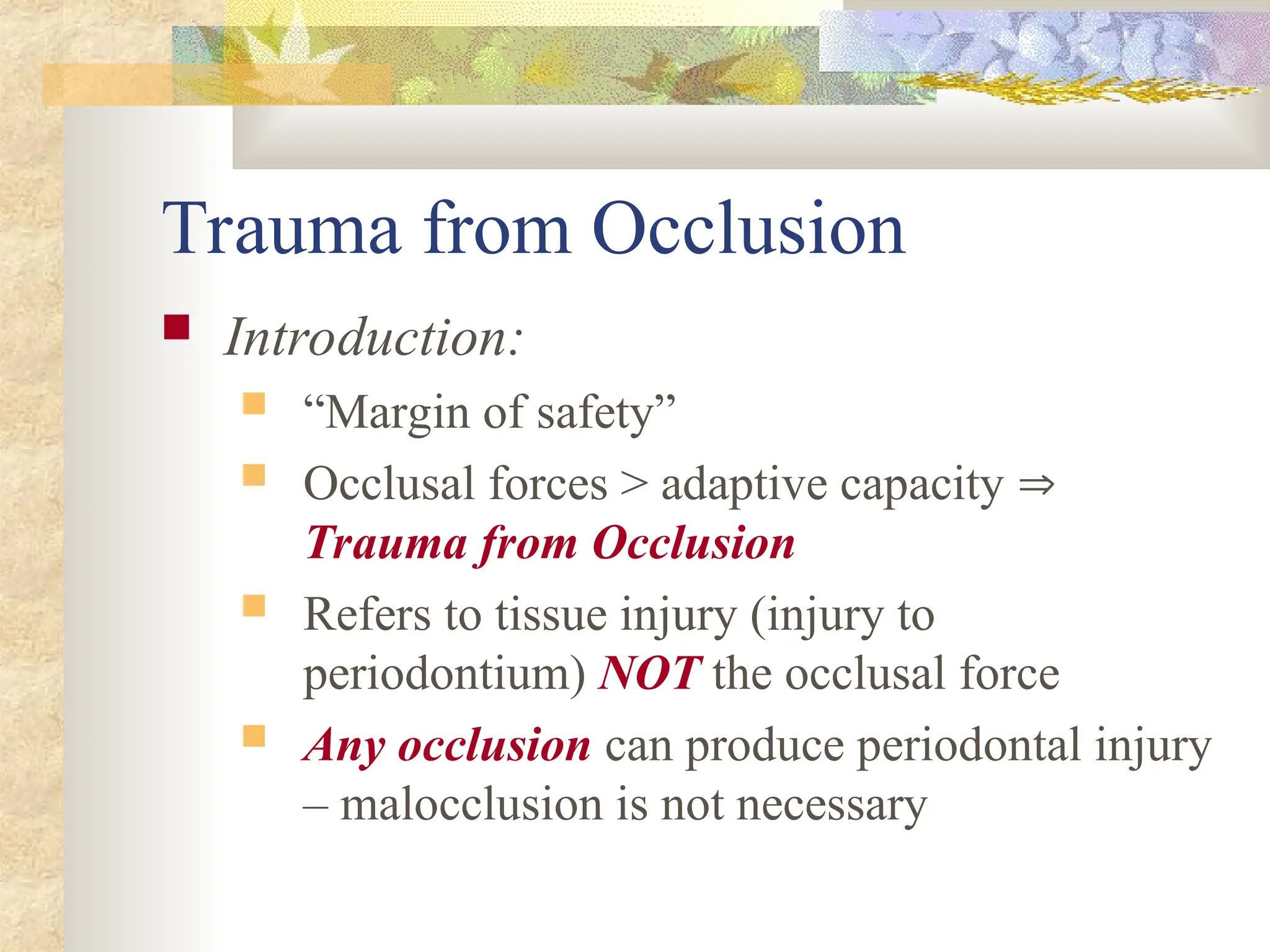 Trauma from Occlusion

Introduction:

“Margin of safety”

Occlusal forces > adaptive capacity ⇒ Trauma from Occlusion

Refers to tissue injury (injury to periodontium) NOT the occlusal force

Any occlusion can produce periodontal injury – malocclusion is not necessary